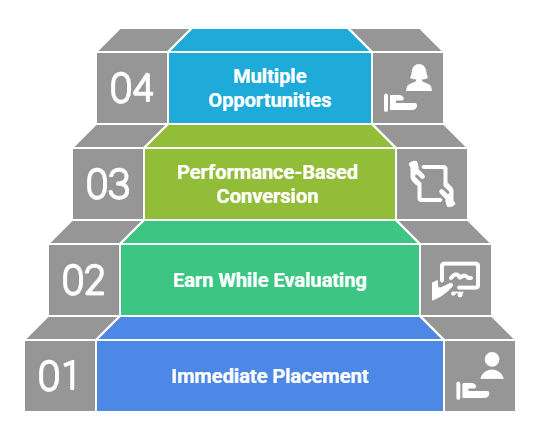 04 Multiple Opportunities

03 Performance-Based Conversion

02 Earn While Evaluating

01 Immediate Placement